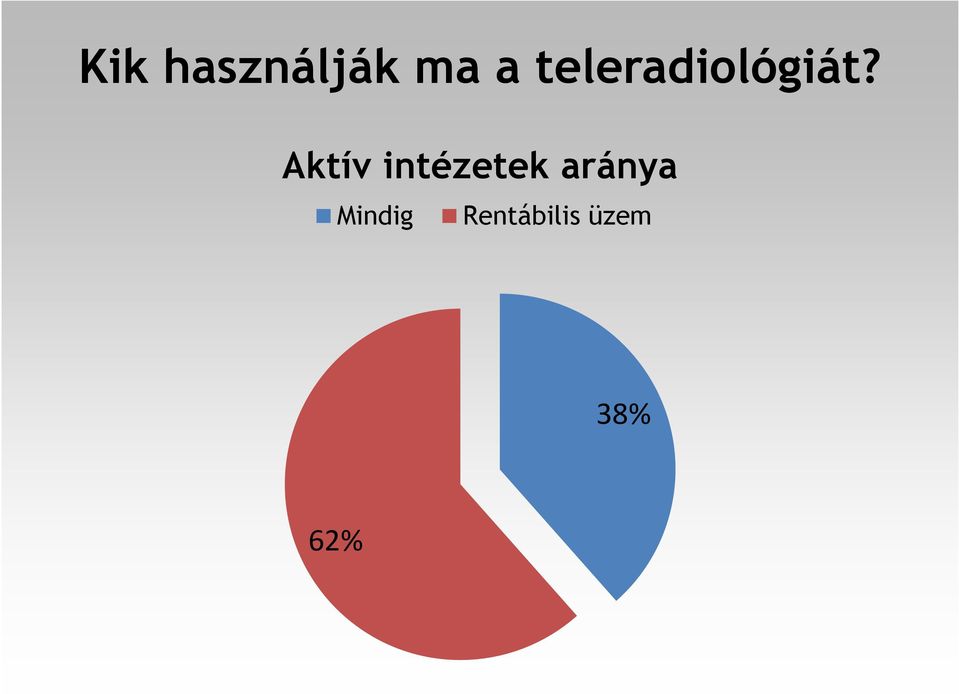 Kik használják ma a teleradiológiát?

Aktív intézetek aránya

Mindig Rentábilis üzem

38%

62%